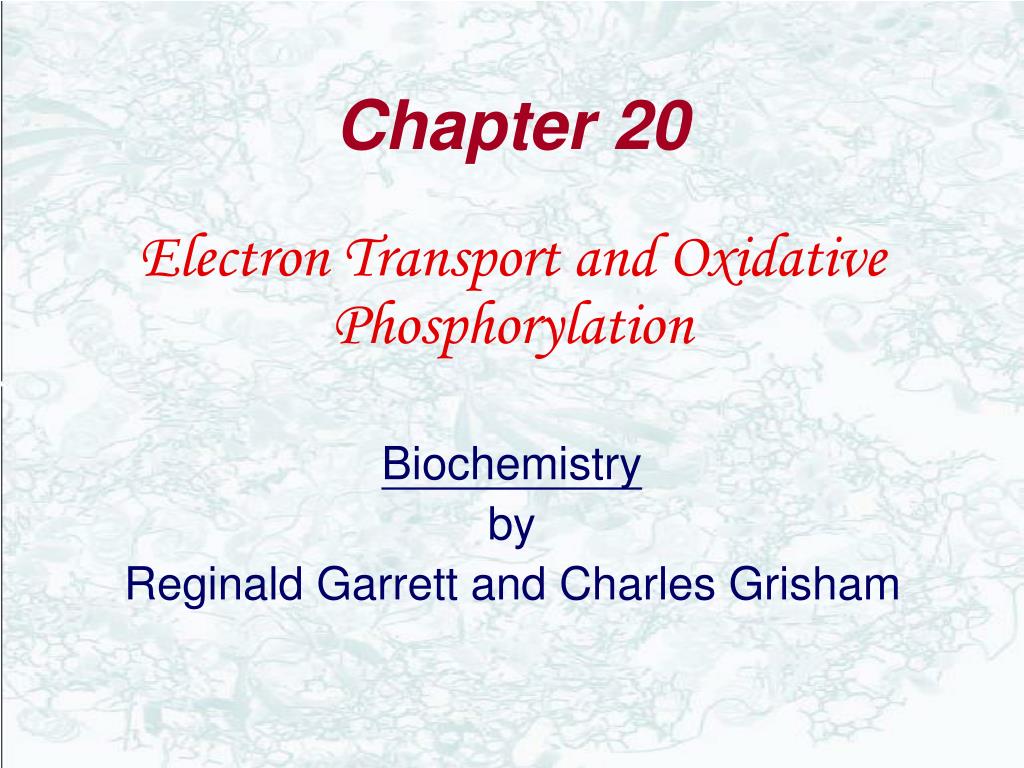 Chapter 20

Electron Transport and Oxidative Phosphorylation

Biochemistry
by
Reginald Garrett and Charles Grisham